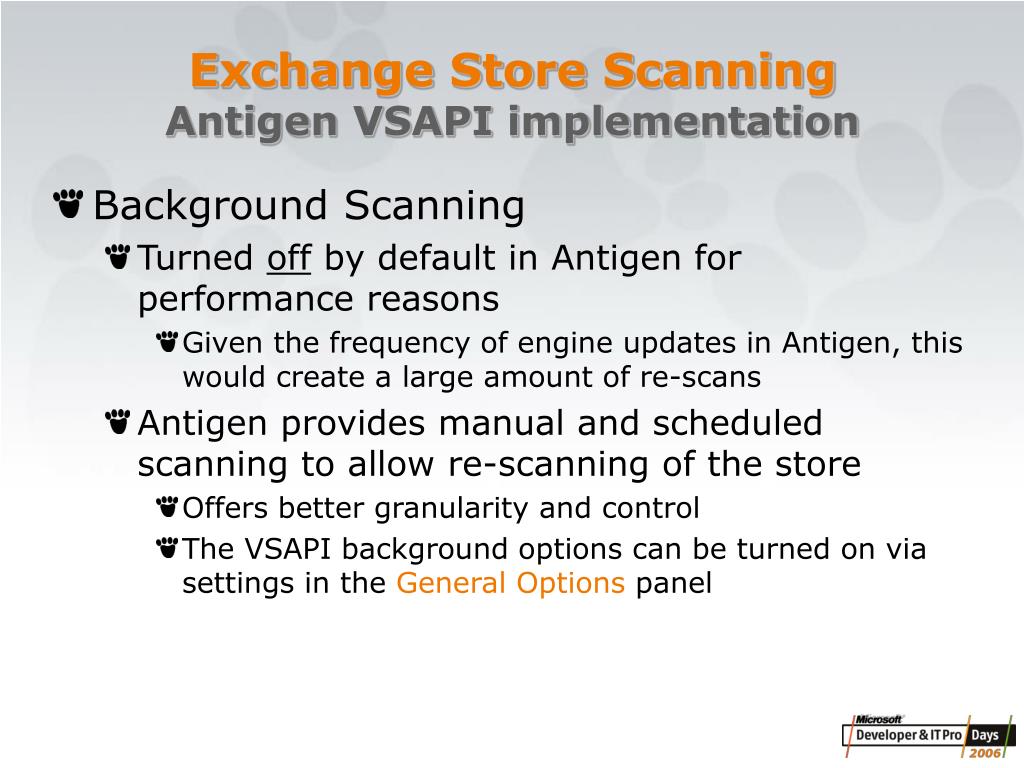 Exchange Store Scanning
Antigen VSAPI implementation

Background Scanning

Turned off by default in Antigen for performance reasons

Given the frequency of engine updates in Antigen, this would create a large amount of re-scans

Antigen provides manual and scheduled scanning to allow re-scanning of the store

Offers better granularity and control

The VSAPI background options can be turned on via settings in the General Options panel

Microsoft Developer & IT Pro Days 2006